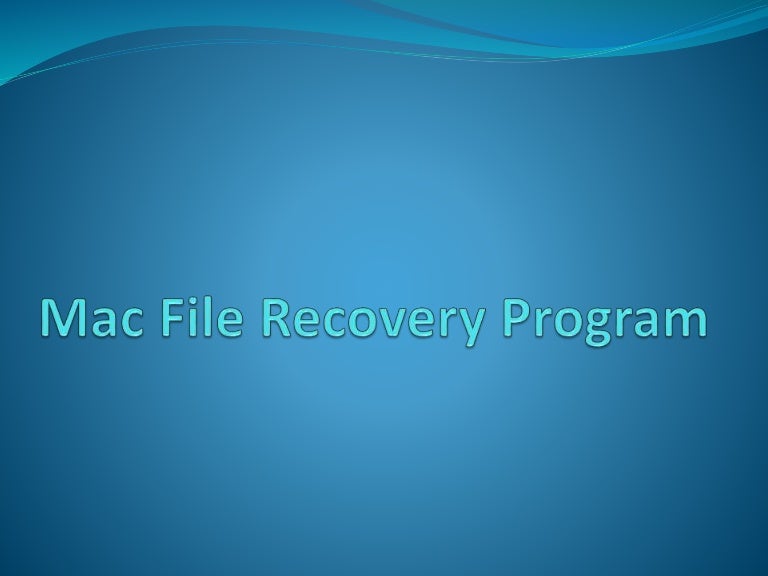 Mac File Recovery Program